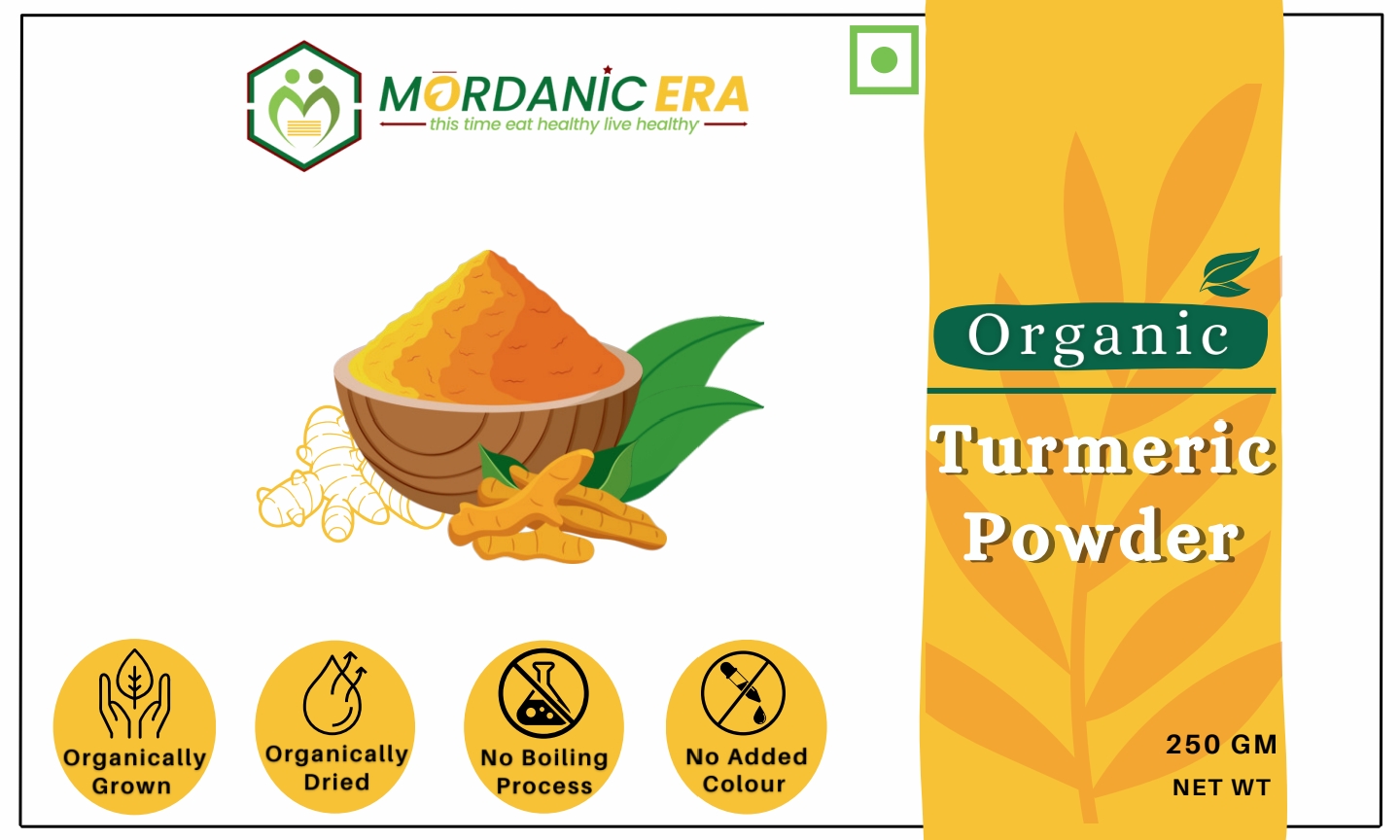 MORDANIC ERA
this time eat healthy live healthy

Organic
Turmeric Powder

Organically Grown
Organically Dried
No Boiling Process
No Added Colour

250 GM
NET WT